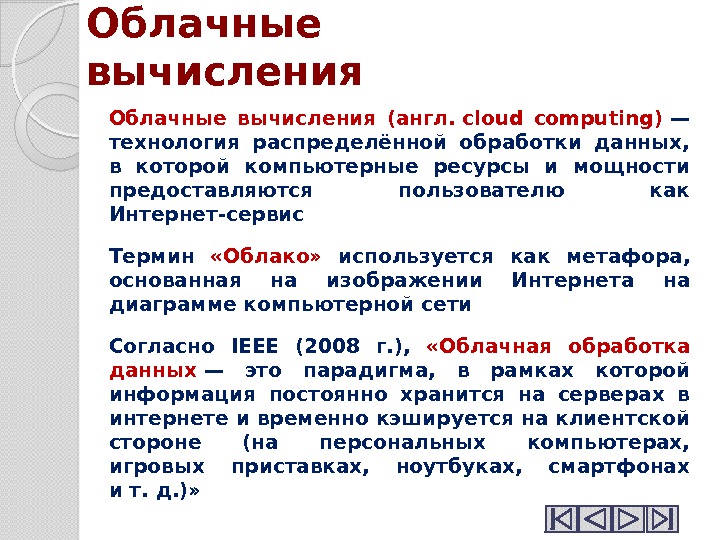 Облачные вычисления

Облачные вычисления (англ. cloud computing) — технология распределённой обработки данных, в которой компьютерные ресурсы и мощности предоставляются пользователю как Интернет-сервис

Термин «Облако» используется как метафора, основанная на изображении Интернета на диаграмме компьютерной сети

Согласно IEEE (2008 г.), «Облачная обработка данных — это парадигма, в рамках которой информация постоянно хранится на серверах в интернете и временно кэшируется на клиентской стороне (на персональных компьютерах, игровых приставках, ноутбуках, смартфонах и т. д.)»